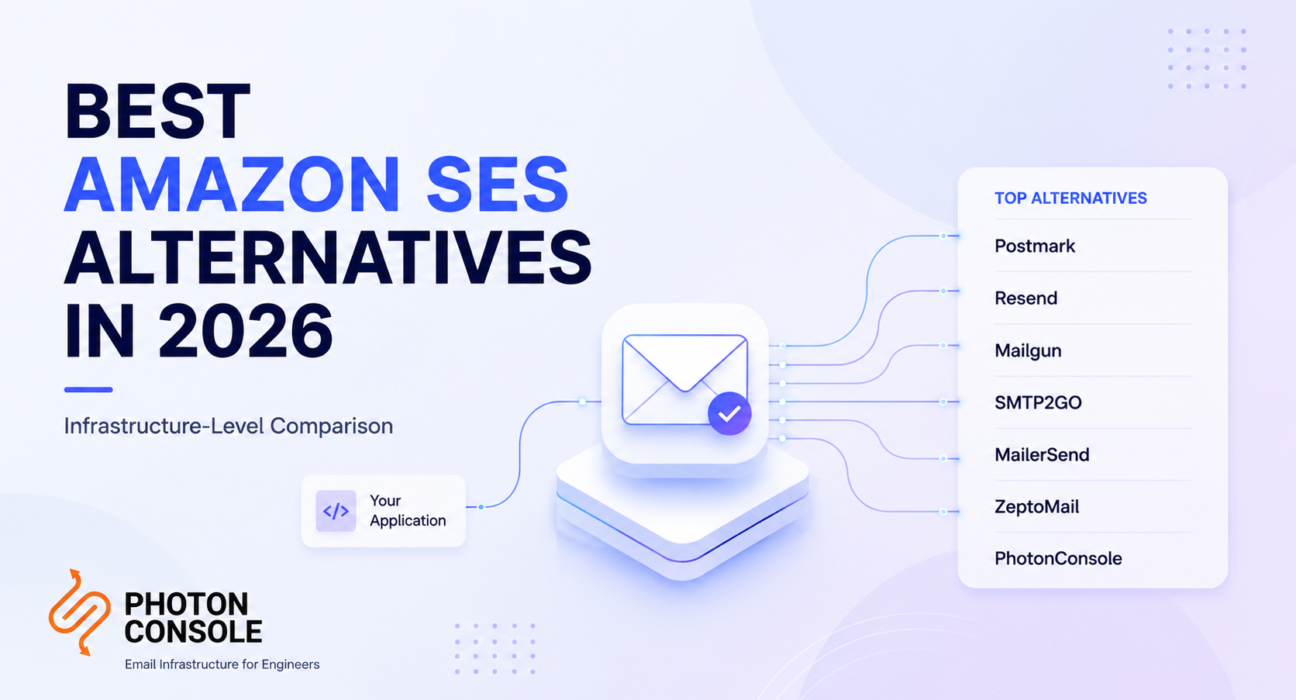 BEST AMAZON SES ALTERNATIVES IN 2026

Infrastructure-Level Comparison

</> Your Application

TOP ALTERNATIVES
Postmark
Resend
Mailgun
SMTP2GO
MailerSend
ZeptoMail
PhotonConsole

PHOTON CONSOLE
Email Infrastructure for Engineers